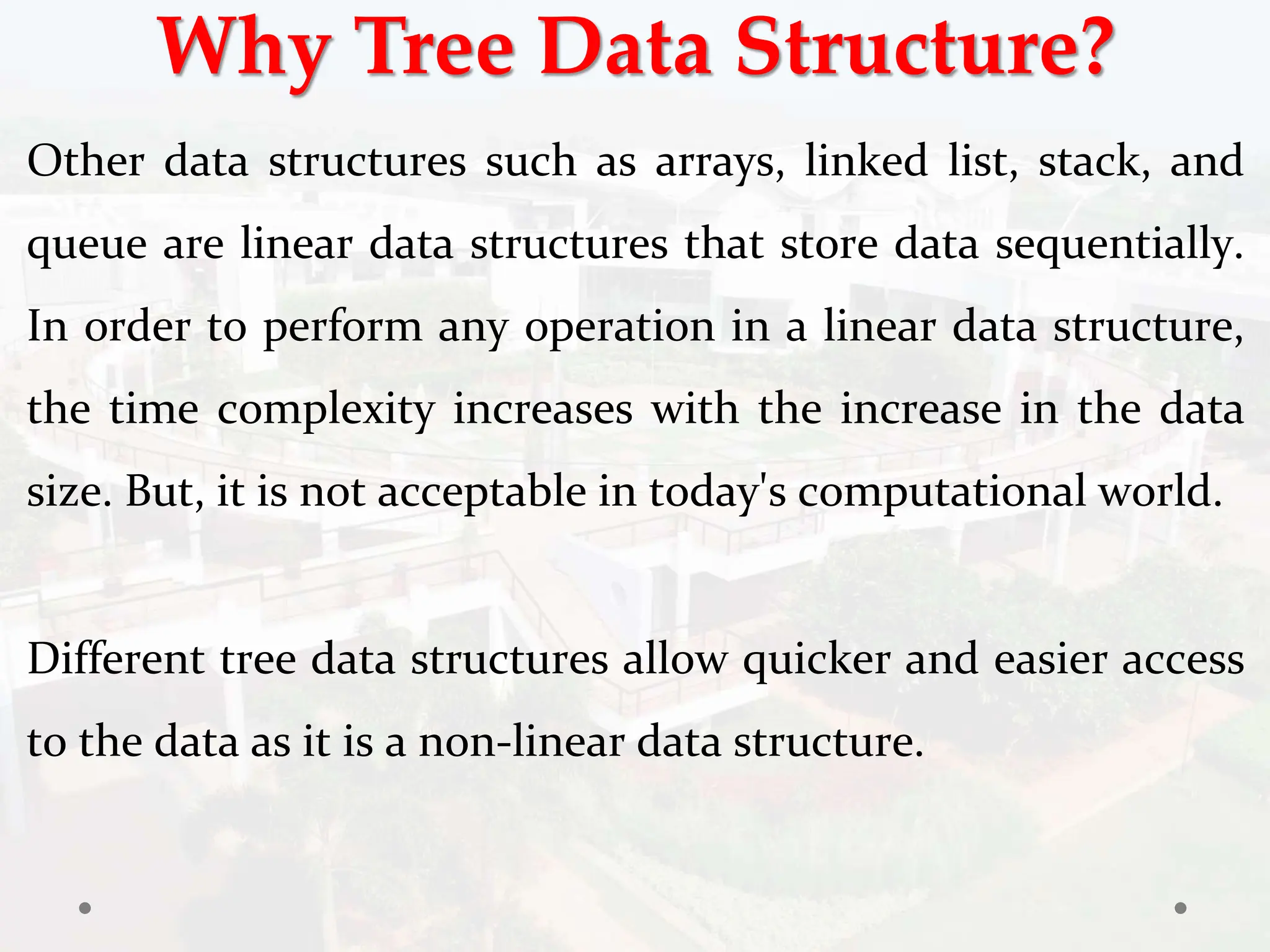 Why Tree Data Structure?

Other data structures such as arrays, linked list, stack, and queue are linear data structures that store data sequentially. In order to perform any operation in a linear data structure, the time complexity increases with the increase in the data size. But, it is not acceptable in today's computational world.

Different tree data structures allow quicker and easier access to the data as it is a non-linear data structure.